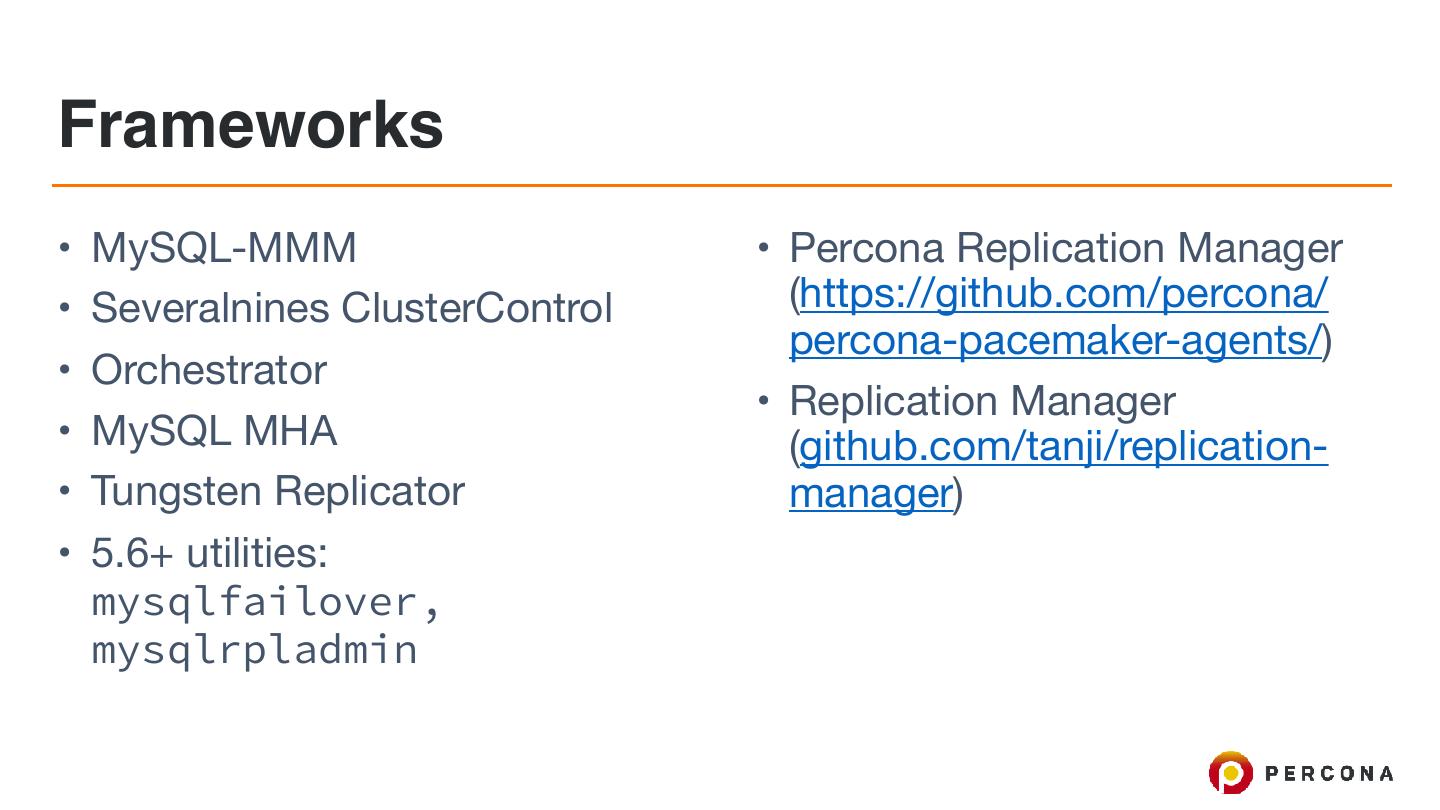 Frameworks

• MySQL-MMM
• Severalnines ClusterControl
• Orchestrator
• MySQL MHA
• Tungsten Replicator
• 5.6+ utilities: mysqlfailover, mysqlrpladmin

• Percona Replication Manager (https://github.com/percona/percona-pacemaker-agents/)
• Replication Manager (github.com/tanji/replication-manager)

PERCONA